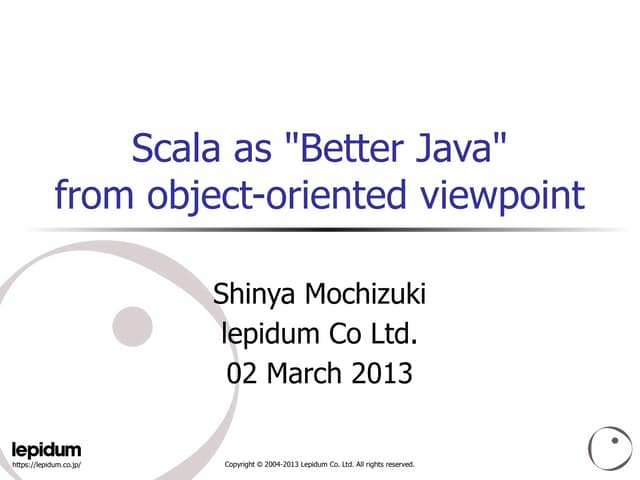 Scala as "Better Java" from object-oriented viewpoint

Shinya Mochizuki
lepidum Co Ltd.
02 March 2013

lepidum
https://lepidum.co.jp/

Copyright © 2004-2013 Lepidum Co. Ltd. All rights reserved.